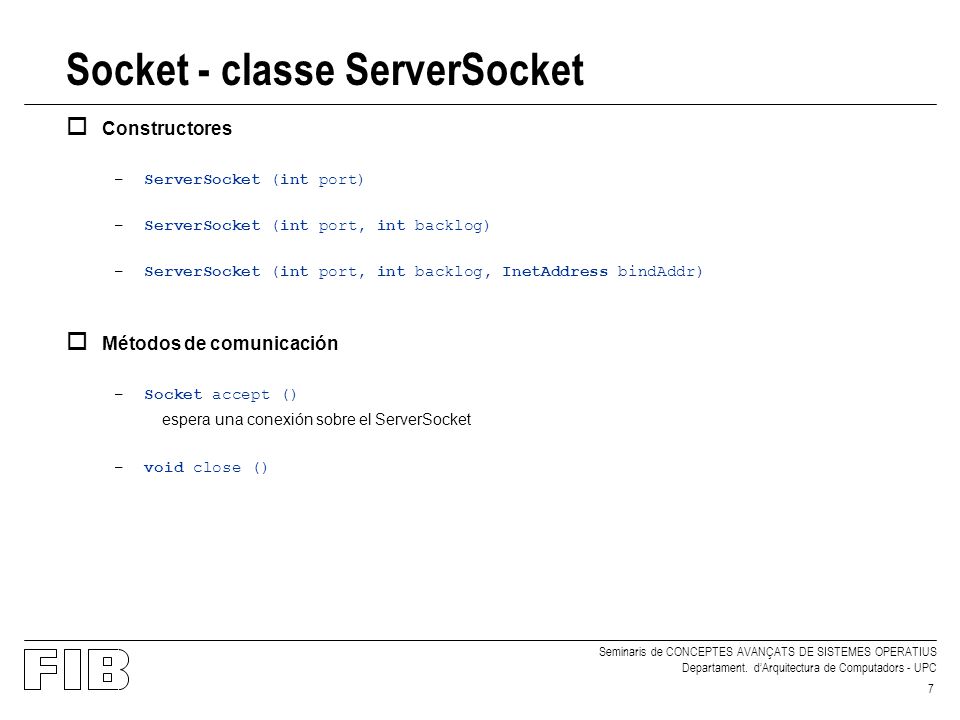 Socket - classe ServerSocket

Constructores

– ServerSocket (int port)

– ServerSocket (int port, int backlog)

– ServerSocket (int port, int backlog, InetAddress bindAddr)

Métodos de comunicación

– Socket accept ()
espera una conexión sobre el ServerSocket

– void close ()

FIB

Seminaris de CONCEPTES AVANÇATS DE SISTEMES OPERATIUS
Departament. d'Arquitectura de Computadors - UPC
7